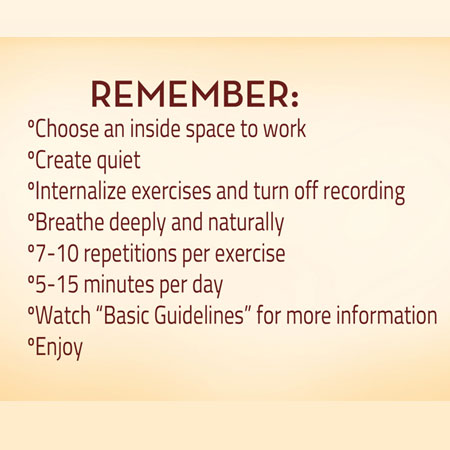 REMEMBER:

°Choose an inside space to work
°Create quiet
°Internalize exercises and turn off recording
°Breathe deeply and naturally
°7-10 repetitions per exercise
°5-15 minutes per day
°Watch “Basic Guidelines” for more information
°Enjoy